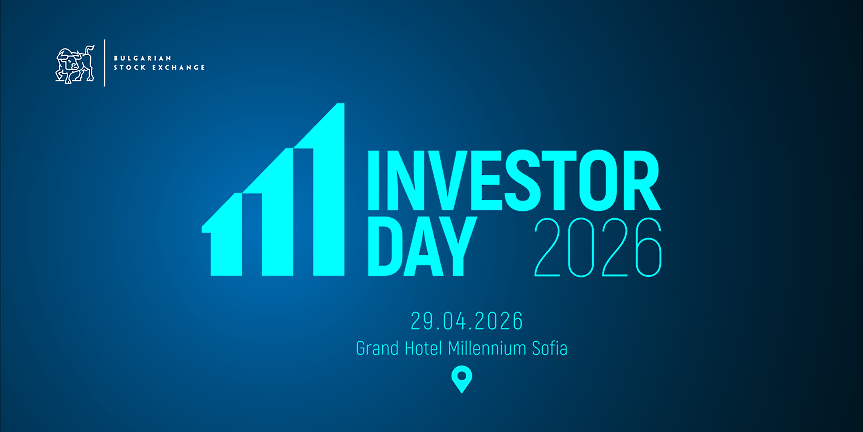 BULGARIAN
STOCK EXCHANGE

INVESTOR
DAY 2026

29.04.2026
Grand Hotel Millennium Sofia